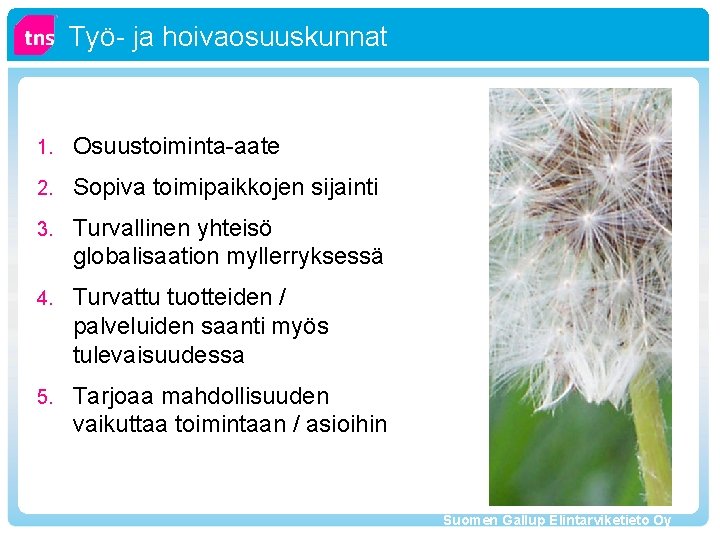 tns Työ- ja hoivaosuuskunnat

1. Osuustoiminta-aate
2. Sopiva toimipaikkojen sijainti
3. Turvallinen yhteisö globalisaation myllerryksessä
4. Turvattu tuotteiden / palveluiden saanti myös tulevaisuudessa
5. Tarjoaa mahdollisuuden vaikuttaa toimintaan / asioihin

Suomen Gallup Elintarviketieto Oy